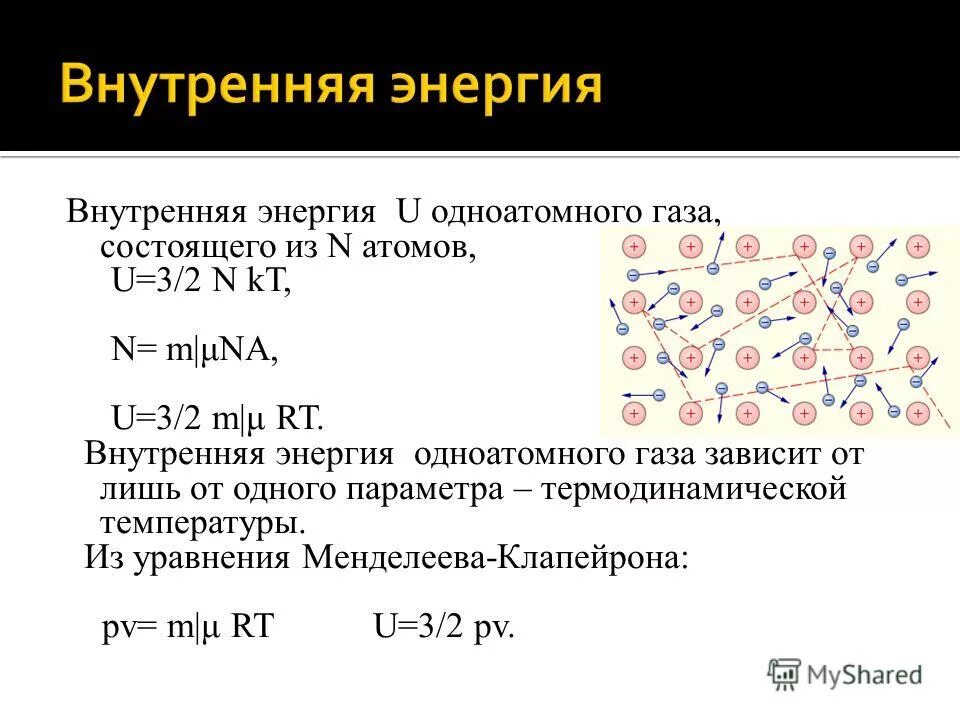 Внутренняя энергия

Внутренняя энергия U одноатомного газа, состоящего из N атомов,
U=3/2 N kT,

N= m|μNA,

U=3/2 m|μ RT.

Внутренняя энергия одноатомного газа зависит от лишь от одного параметра – термодинамической температуры.

Из уравнения Менделеева-Клапейрона:

pv= m|μ RT U=3/2 pv.

MyShared